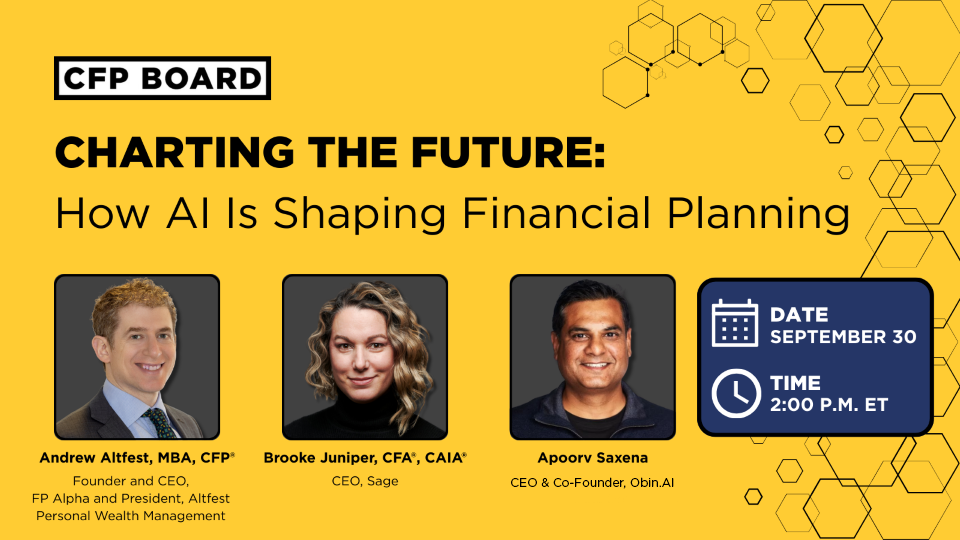 CFP BOARD

CHARTING THE FUTURE:
How AI Is Shaping Financial Planning

Andrew Altfest, MBA, CFP®
Founder and CEO, FP Alpha and President, Altfest Personal Wealth Management

Brooke Juniper, CFA®, CAIA®
CEO, Sage

Apoorv Saxena
CEO & Co-Founder, Obin.AI

DATE
SEPTEMBER 30

TIME
2:00 P.M. ET